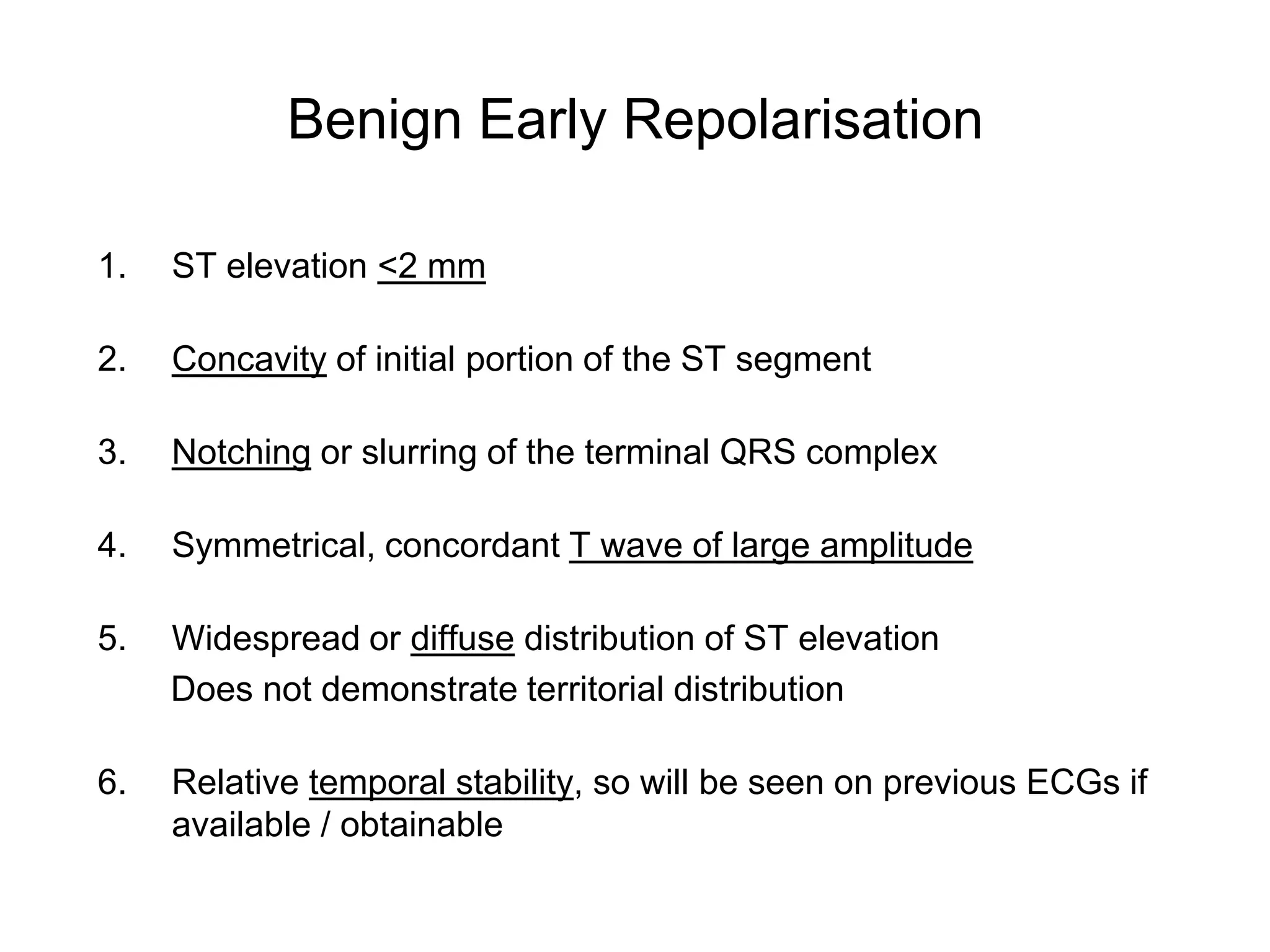 Benign Early Repolarisation

1. ST elevation <2 mm

2. Concavity of initial portion of the ST segment

3. Notching or slurring of the terminal QRS complex

4. Symmetrical, concordant T wave of large amplitude

5. Widespread or diffuse distribution of ST elevation
Does not demonstrate territorial distribution

6. Relative temporal stability, so will be seen on previous ECGs if available / obtainable